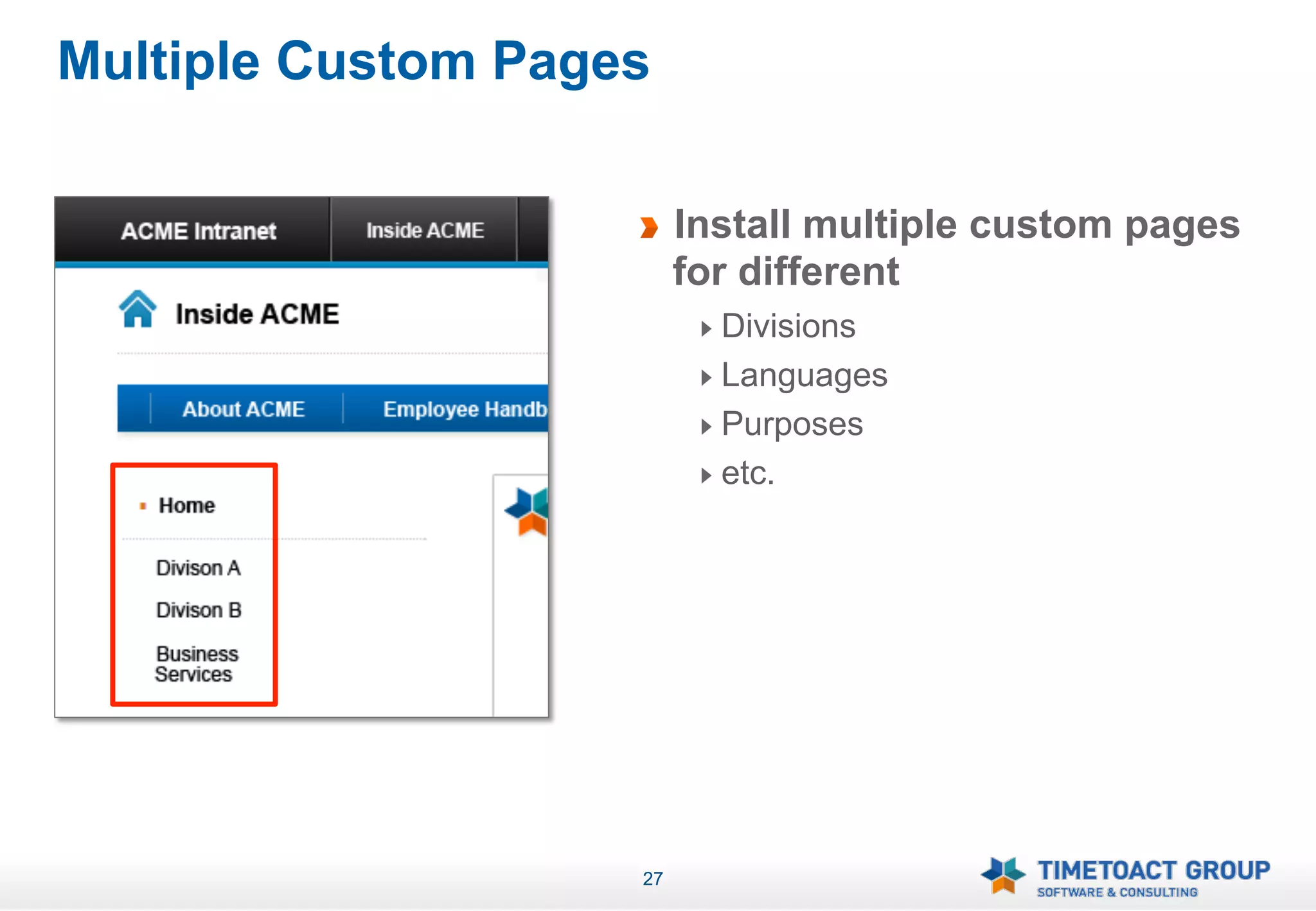 Multiple Custom Pages

ACME Intranet
Inside ACME

Inside ACME

About ACME
Employee Handb

Home

Divison A

Divison B

Business Services

Install multiple custom pages for different

Divisions

Languages

Purposes

etc.

27

TIMETOACT GROUP
SOFTWARE & CONSULTING